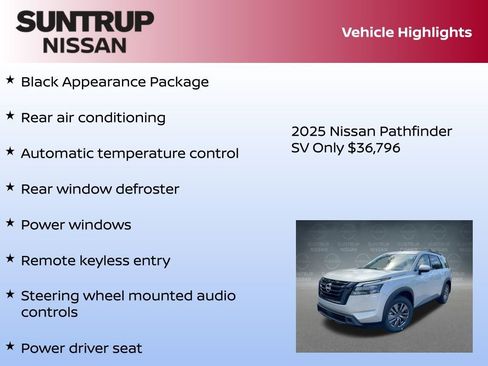 SUNTRUP
NISSAN

Vehicle Highlights

★ Black Appearance Package

★ Rear air conditioning

★ Automatic temperature control

★ Rear window defroster

★ Power windows

★ Remote keyless entry

★ Steering wheel mounted audio controls

★ Power driver seat

2025 Nissan Pathfinder SV Only $36,796